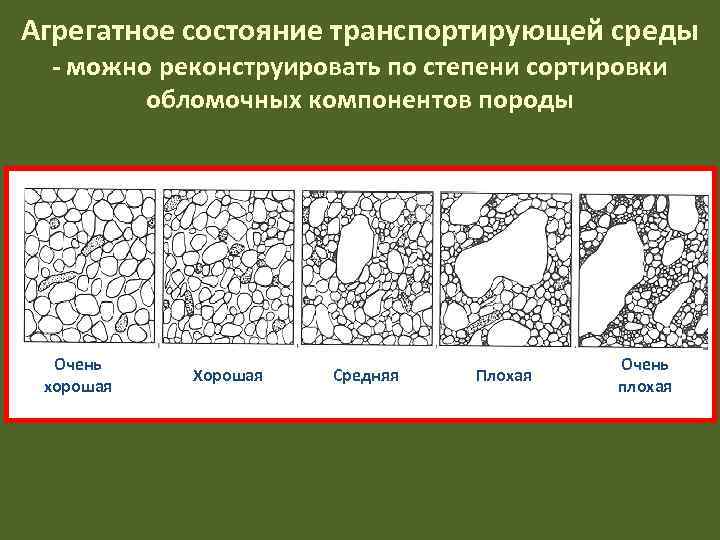 Агрегатное состояние транспортирующей среды - можно реконструировать по степени сортировки обломочных компонентов породы

Очень хорошая

Хорошая

Средняя

Плохая

Очень плохая